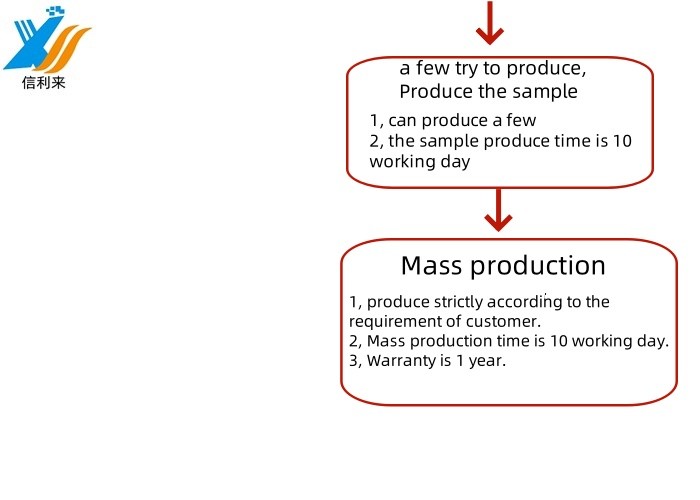 信利来

a few try to produce,
Produce the sample

1, can produce a few
2, the sample produce time is 10 working day

Mass production

1, produce strictly according to the requirement of customer.
2, Mass production time is 10 working day.
3, Warranty is 1 year.